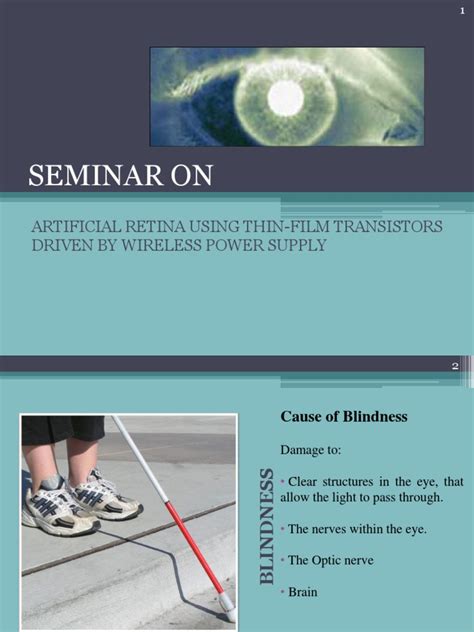 1

SEMINAR ON

ARTIFICIAL RETINA USING THIN-FILM TRANSISTORS DRIVEN BY WIRELESS POWER SUPPLY

2

BLINDNESS

Cause of Blindness

Damage to:

• Clear structures in the eye, that allow the light to pass through.

• The nerves within the eye.

• The Optic nerve

• Brain